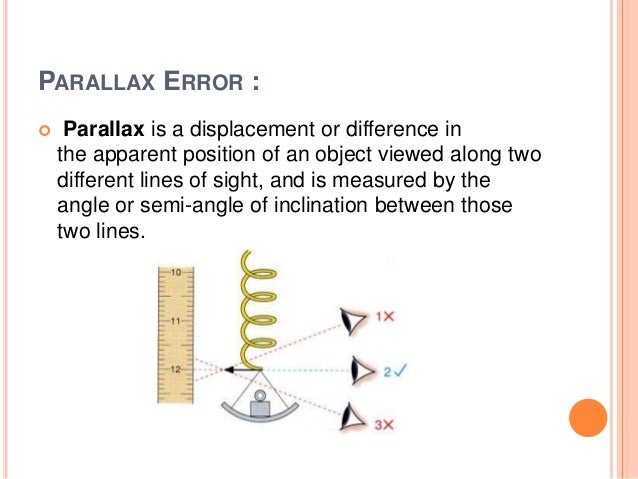 PARALLAX ERROR :

Parallax is a displacement or difference in the apparent position of an object viewed along two different lines of sight, and is measured by the angle or semi-angle of inclination between those two lines.

10
11
12
1✗
2✓
3✗